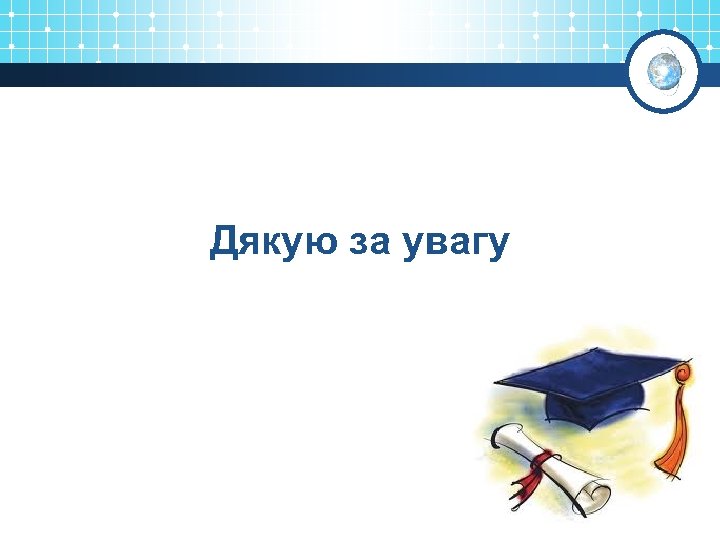 Дякую за увагу